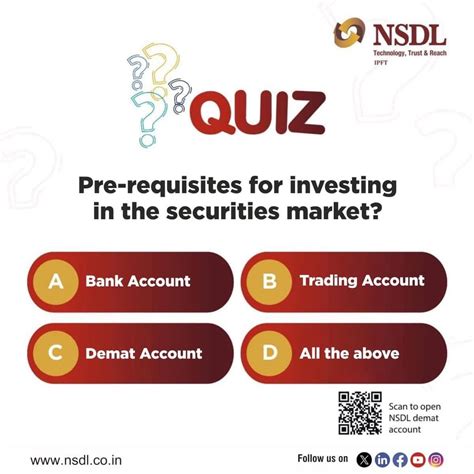 NSDL
Technology, Trust & Reach
IPFT

QUIZ

Pre-requisites for investing in the securities market?

A Bank Account

B Trading Account

C Demat Account

D All the above

Scan to open NSDL demat account

www.nsdl.co.in

Follow us on